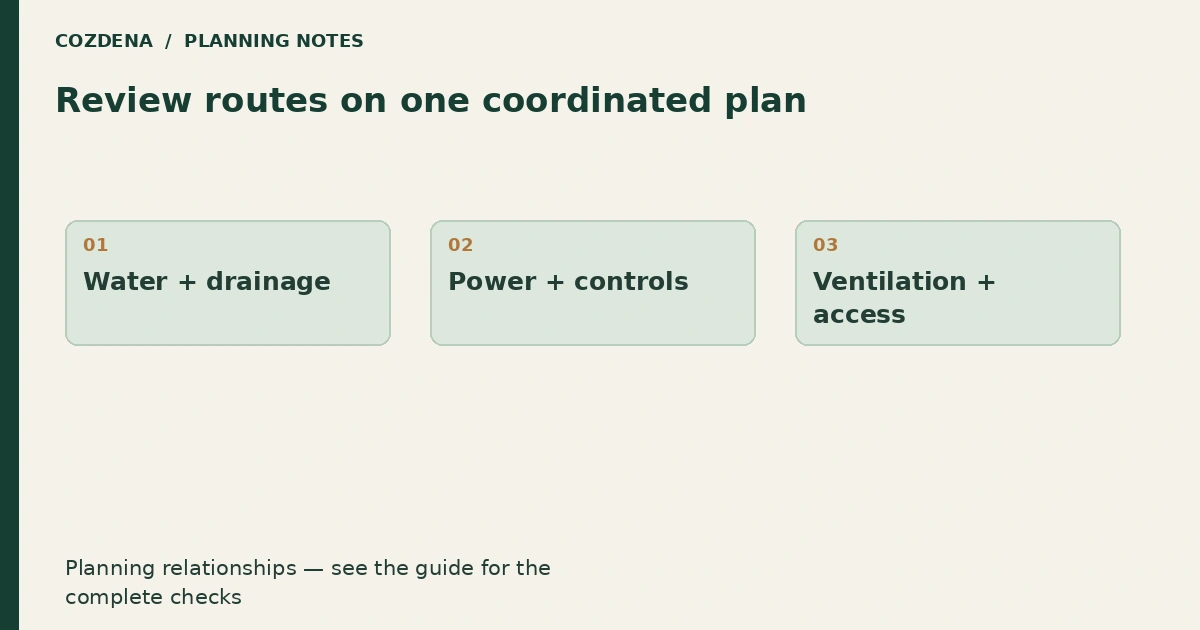 COZDENA / PLANNING NOTES

Review routes on one coordinated plan

01
Water + drainage

02
Power + controls

03
Ventilation + access

Planning relationships — see the guide for the complete checks